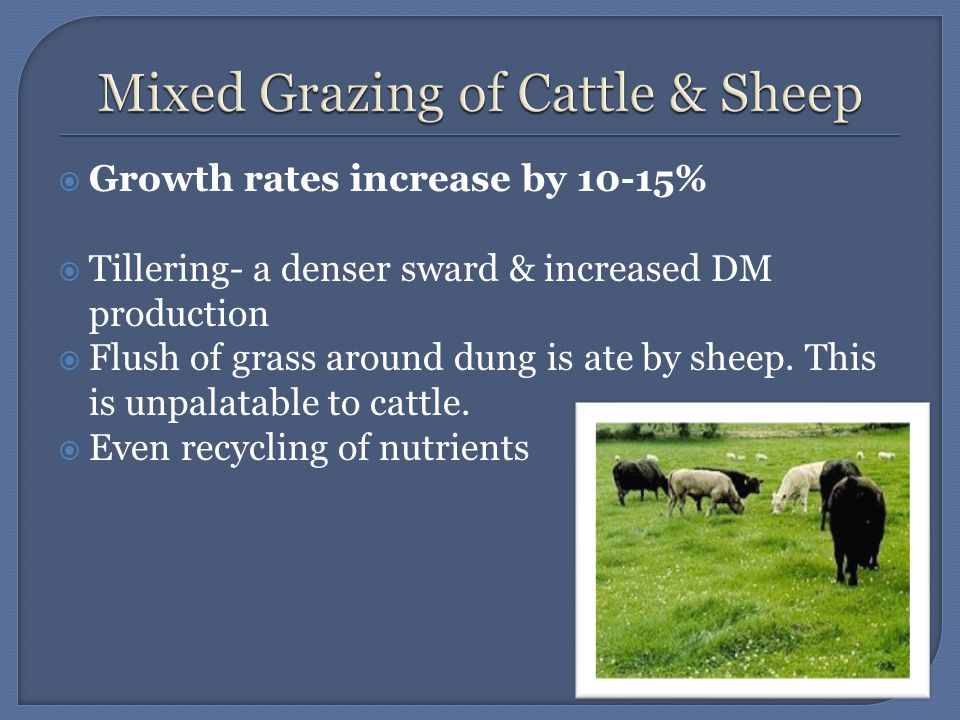 Mixed Grazing of Cattle & Sheep

Growth rates increase by 10-15%

Tillering- a denser sward & increased DM production

Flush of grass around dung is ate by sheep. This is unpalatable to cattle.

Even recycling of nutrients